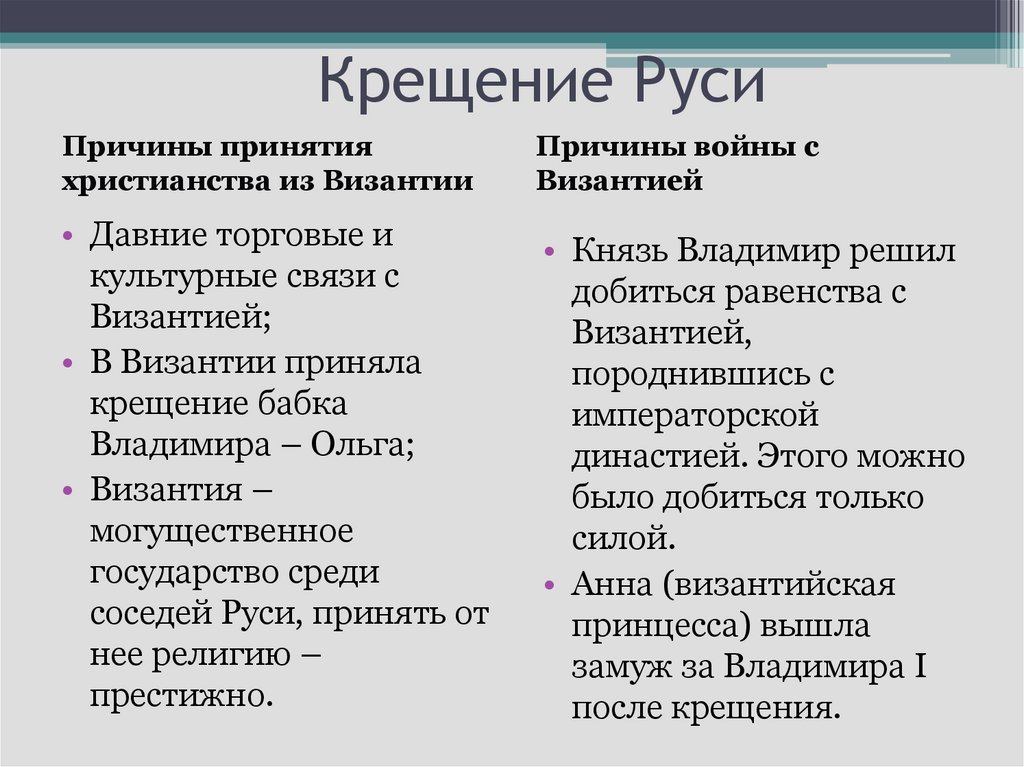 Крещение Руси

Причины принятия христианства из Византии

• Давние торговые и культурные связи с Византией;
• В Византии приняла крещение бабка Владимира – Ольга;
• Византия – могущественное государство среди соседей Руси, принять от нее религию – престижно.

Причины войны с Византией

• Князь Владимир решил добиться равенства с Византией, породнившись с императорской династией. Этого можно было добиться только силой.
• Анна (византийская принцесса) вышла замуж за Владимира I после крещения.